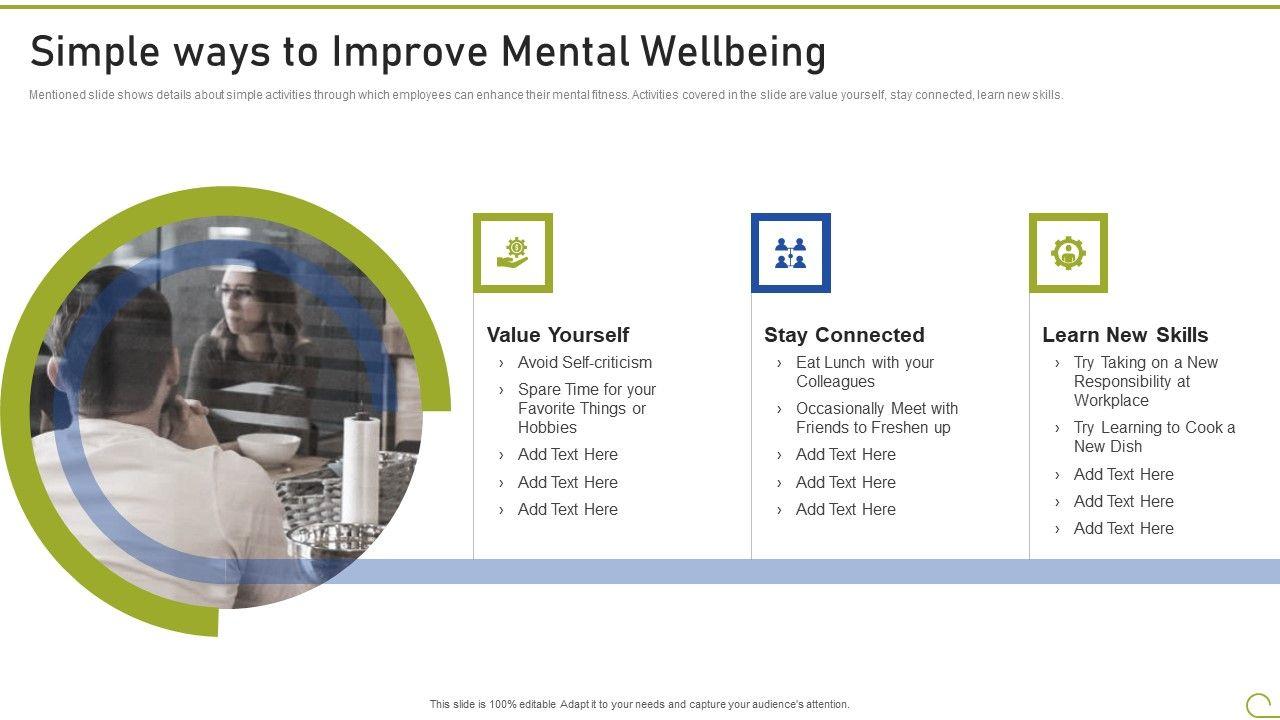 Simple ways to Improve Mental Wellbeing

Mentioned slide shows details about simple activities through which employees can enhance their mental fitness. Activities covered in the slide are value yourself, stay connected, learn new skills.

Value Yourself
› Avoid Self-criticism
› Spare Time for your Favorite Things or Hobbies
› Add Text Here
› Add Text Here
› Add Text Here

Stay Connected
› Eat Lunch with your Colleagues
› Occasionally Meet with Friends to Freshen up
› Add Text Here
› Add Text Here
› Add Text Here

Learn New Skills
› Try Taking on a New Responsibility at Workplace
› Try Learning to Cook a New Dish
› Add Text Here
› Add Text Here
› Add Text Here

This slide is 100% editable Adapt it to your needs and capture your audience's attention.